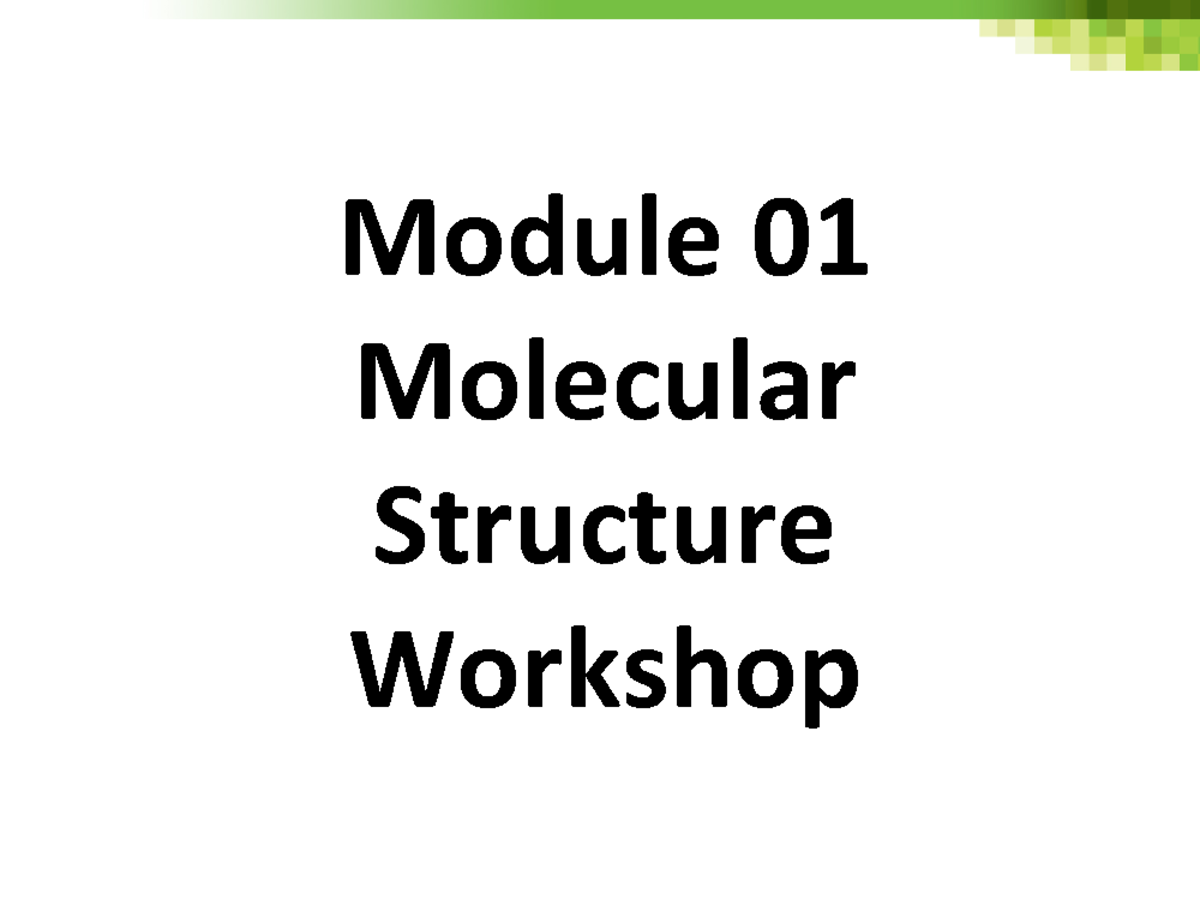 Module 01
Molecular
Structure
Workshop